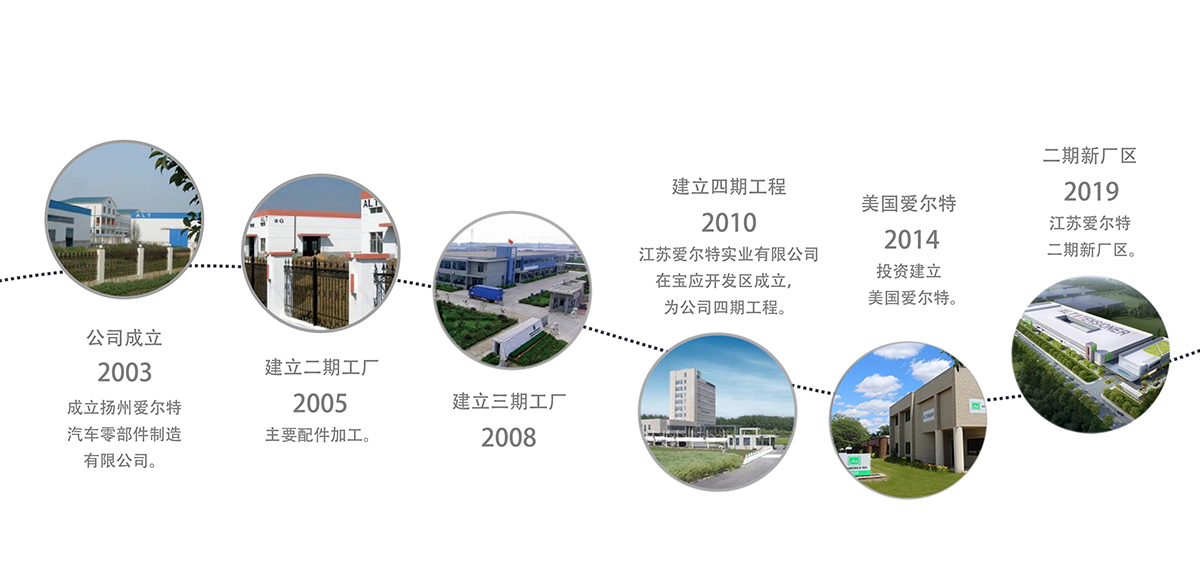 公司成立
2003
成立扬州爱尔特汽车零部件制造有限公司。

建立二期工厂
2005
主要配件加工。

建立三期工厂
2008

建立四期工程
2010
江苏爱尔特实业有限公司在宝应开发区成立，为公司四期工程。

美国爱尔特
2014
投资建立美国爱尔特。

二期新厂区
2019
江苏爱尔特二期新厂区。